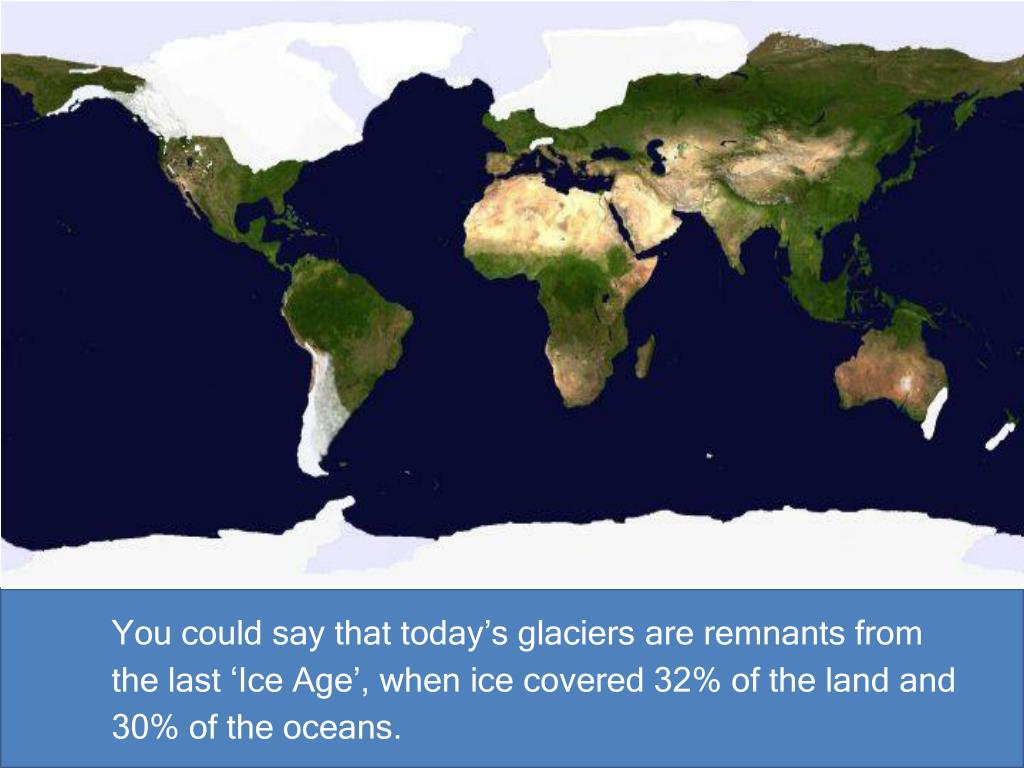 You could say that today’s glaciers are remnants from the last ‘Ice Age’, when ice covered 32% of the land and 30% of the oceans.